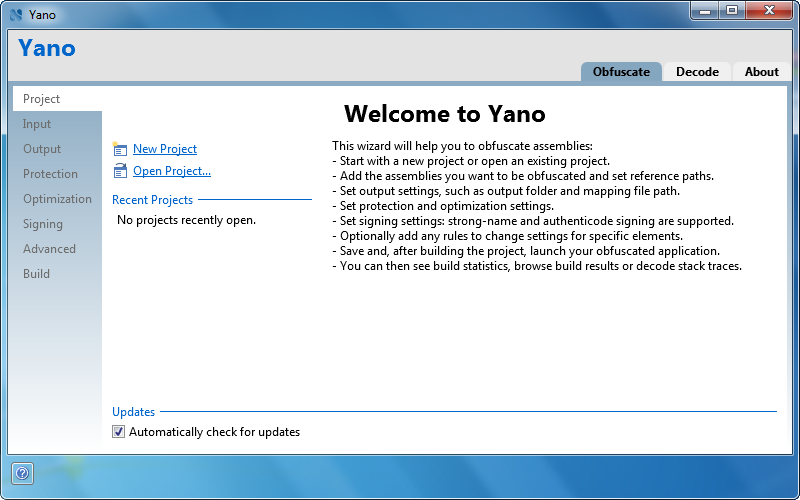 Yano

Yano

Obfuscate
Decode
About

Project
Input
Output
Protection
Optimization
Signing
Advanced
Build

Welcome to Yano

New Project
Open Project...

Recent Projects
No projects recently open.

This wizard will help you to obfuscate assemblies:
- Start with a new project or open an existing project.
- Add the assemblies you want to be obfuscated and set reference paths.
- Set output settings, such as output folder and mapping file path.
- Set protection and optimization settings.
- Set signing settings: strong-name and authenticode signing are supported.
- Optionally add any rules to change settings for specific elements.
- Save and, after building the project, launch your obfuscated application.
- You can then see build statistics, browse build results or decode stack traces.

Updates
Automatically check for updates

?